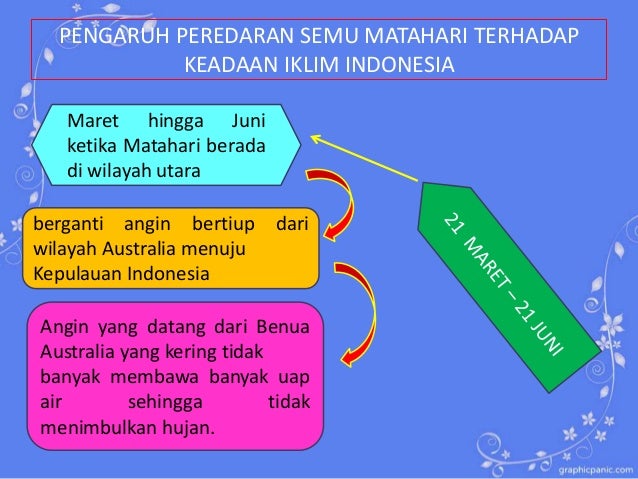 PENGARUH PEREDARAN SEMU MATAHARI TERHADAP KEADAAN IKLIM INDONESIA

Maret hingga Juni ketika Matahari berada di wilayah utara

21 MARET – 21 JUNI

berganti angin bertiup dari wilayah Australia menuju Kepulauan Indonesia

Angin yang datang dari Benua Australia yang kering tidak banyak membawa banyak uap air sehingga tidak menimbulkan hujan.

graphicpanic.com